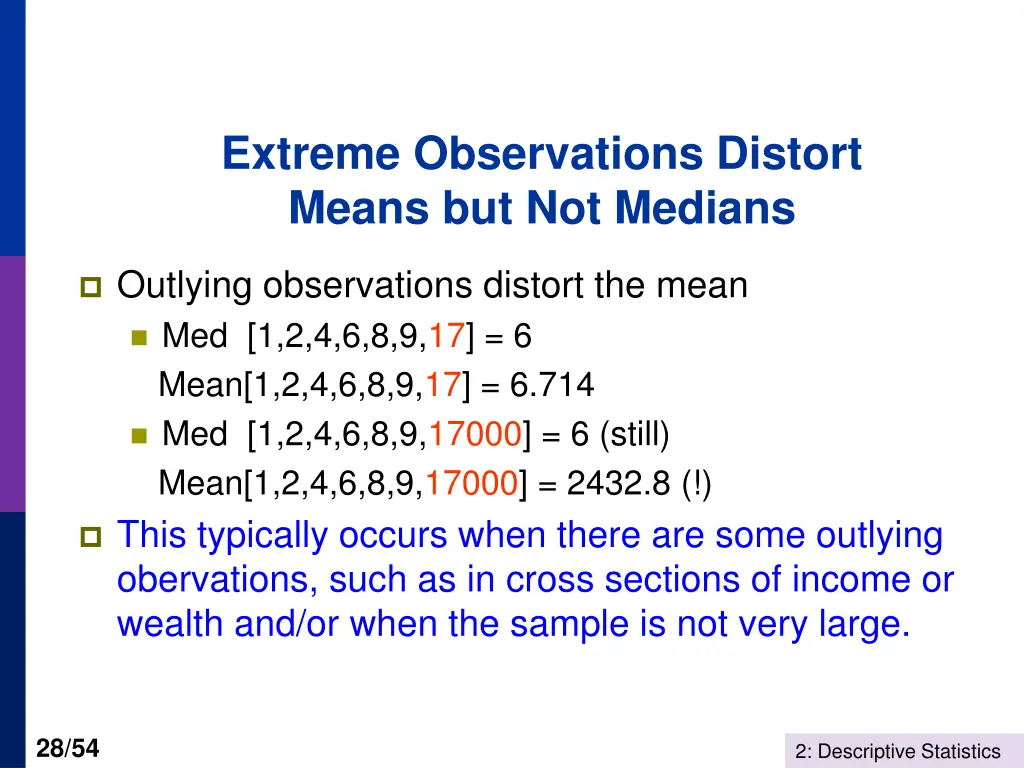 Extreme Observations Distort Means but Not Medians

Outlying observations distort the mean

Med [1,2,4,6,8,9,17] = 6
Mean[1,2,4,6,8,9,17] = 6.714

Med [1,2,4,6,8,9,17000] = 6 (still)
Mean[1,2,4,6,8,9,17000] = 2432.8 (!)

This typically occurs when there are some outlying obervations, such as in cross sections of income or wealth and/or when the sample is not very large.

28/54

2: Descriptive Statistics